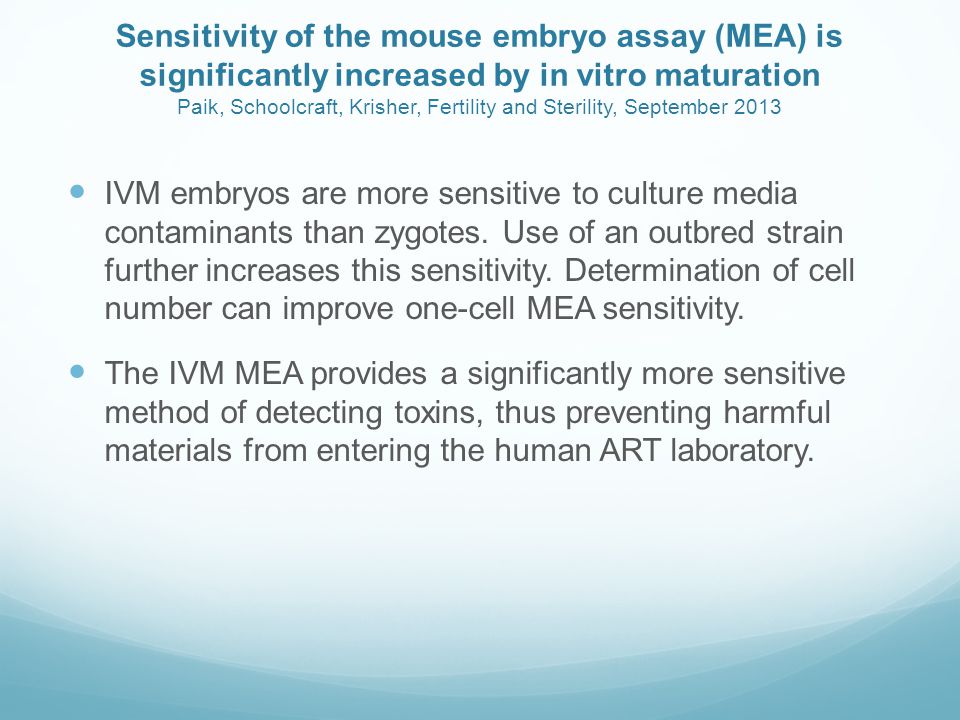 Sensitivity of the mouse embryo assay (MEA) is significantly increased by in vitro maturation
Paik, Schoolcraft, Krisher, Fertility and Sterility, September 2013

- IVM embryos are more sensitive to culture media contaminants than zygotes. Use of an outbred strain further increases this sensitivity. Determination of cell number can improve one-cell MEA sensitivity.

- The IVM MEA provides a significantly more sensitive method of detecting toxins, thus preventing harmful materials from entering the human ART laboratory.